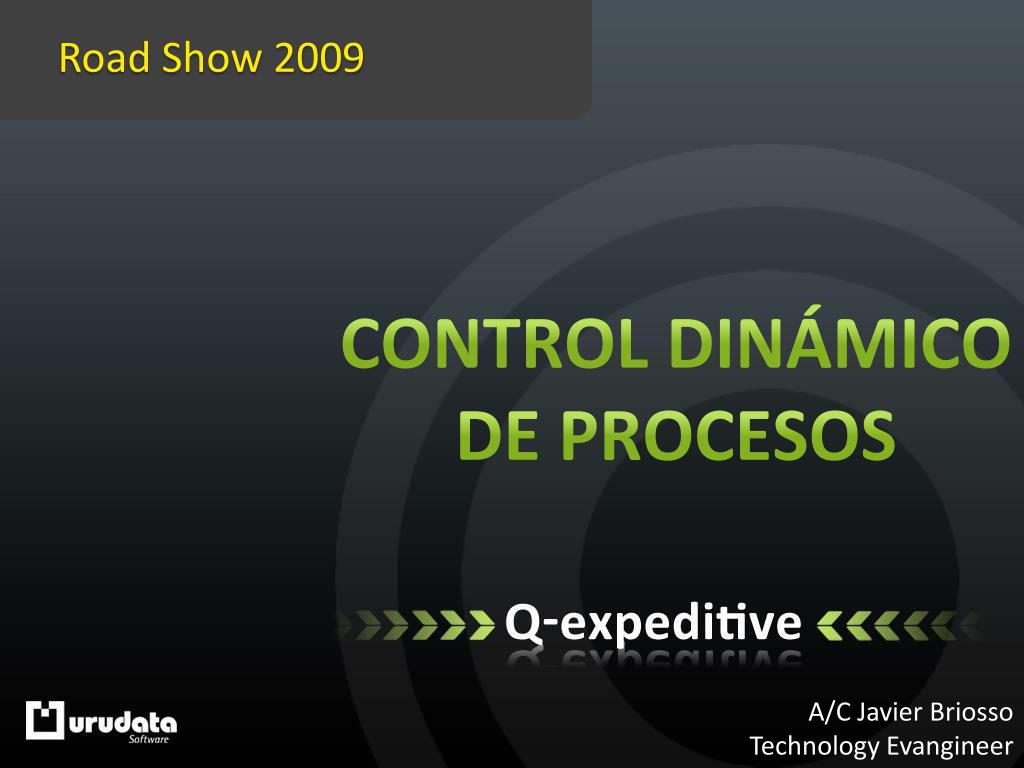 Road Show 2009

CONTROL DINÁMICO DE PROCESOS

Q-expeditive

urudata Software

A/C Javier Briosso
Technology Evangineer